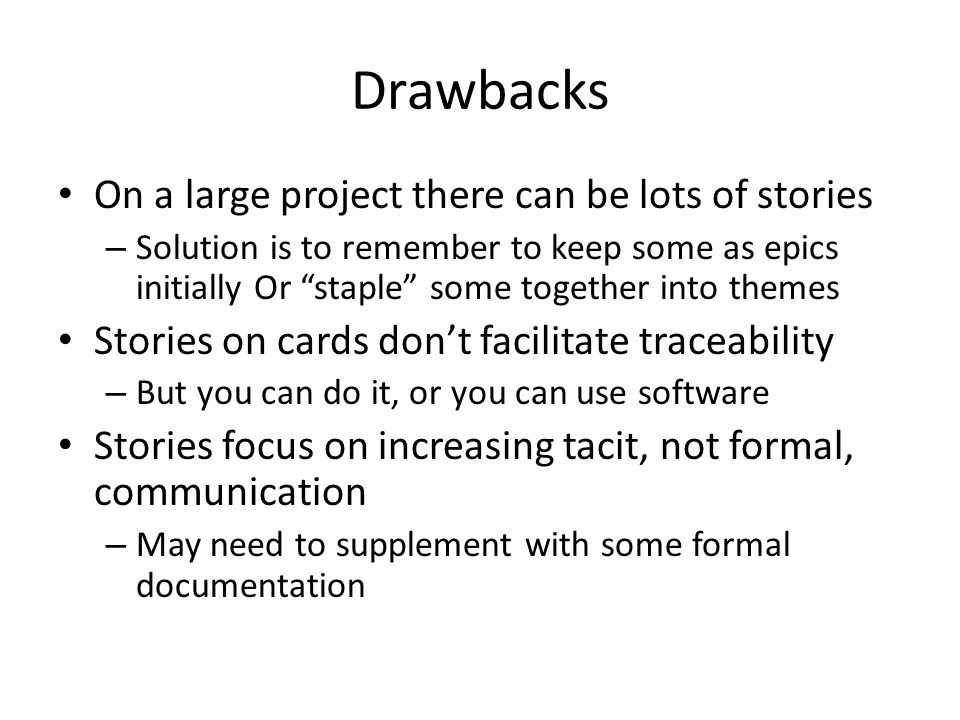 Drawbacks

• On a large project there can be lots of stories
 – Solution is to remember to keep some as epics initially Or “staple” some together into themes
• Stories on cards don’t facilitate traceability
 – But you can do it, or you can use software
• Stories focus on increasing tacit, not formal, communication
 – May need to supplement with some formal documentation